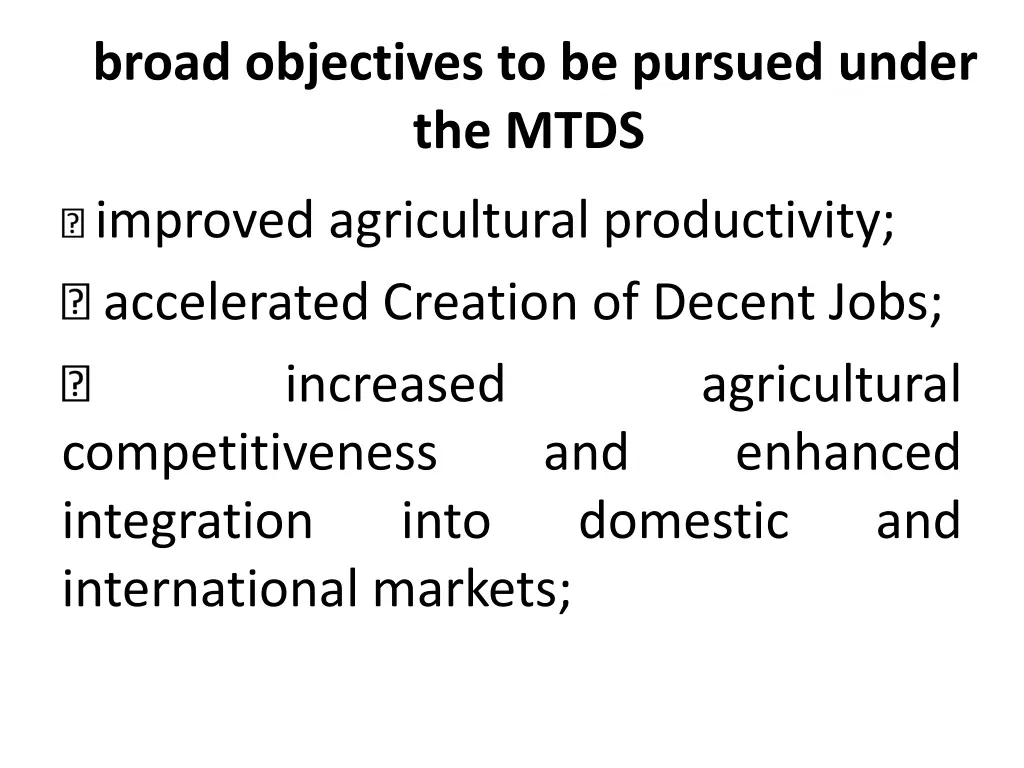 broad objectives to be pursued under the MTDS

 improved agricultural productivity;

 accelerated Creation of Decent Jobs;

 increased agricultural competitiveness and enhanced integration into domestic and international markets;